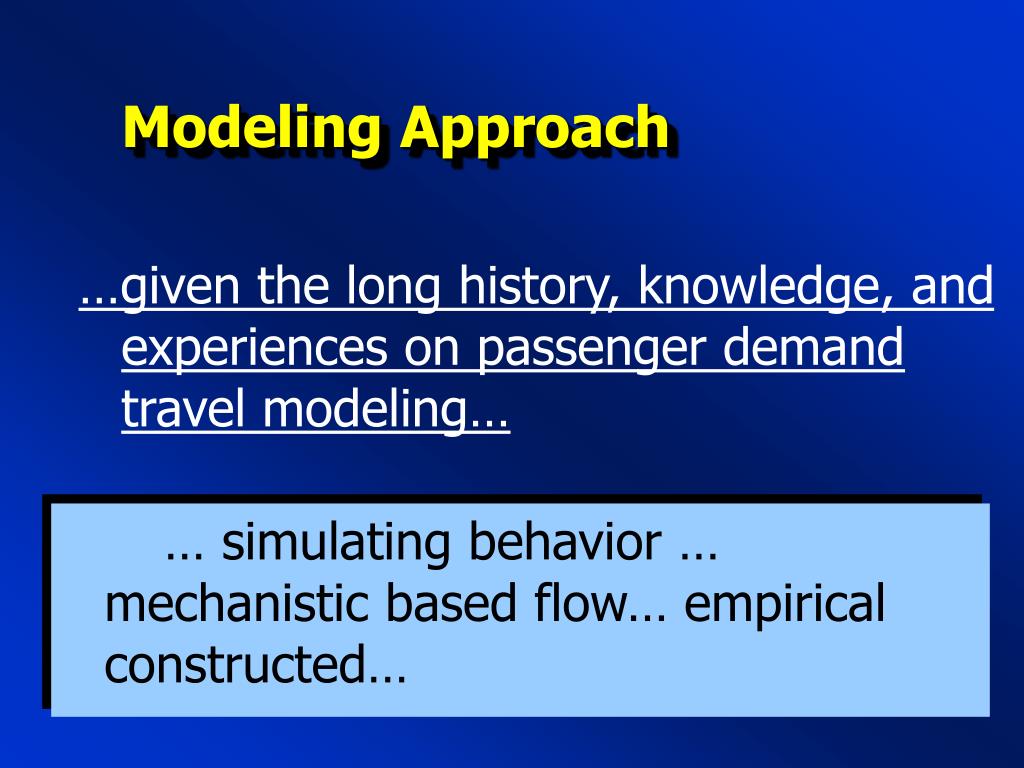 Modeling Approach

…given the long history, knowledge, and experiences on passenger demand travel modeling…

… simulating behavior … mechanistic based flow… empirical constructed…